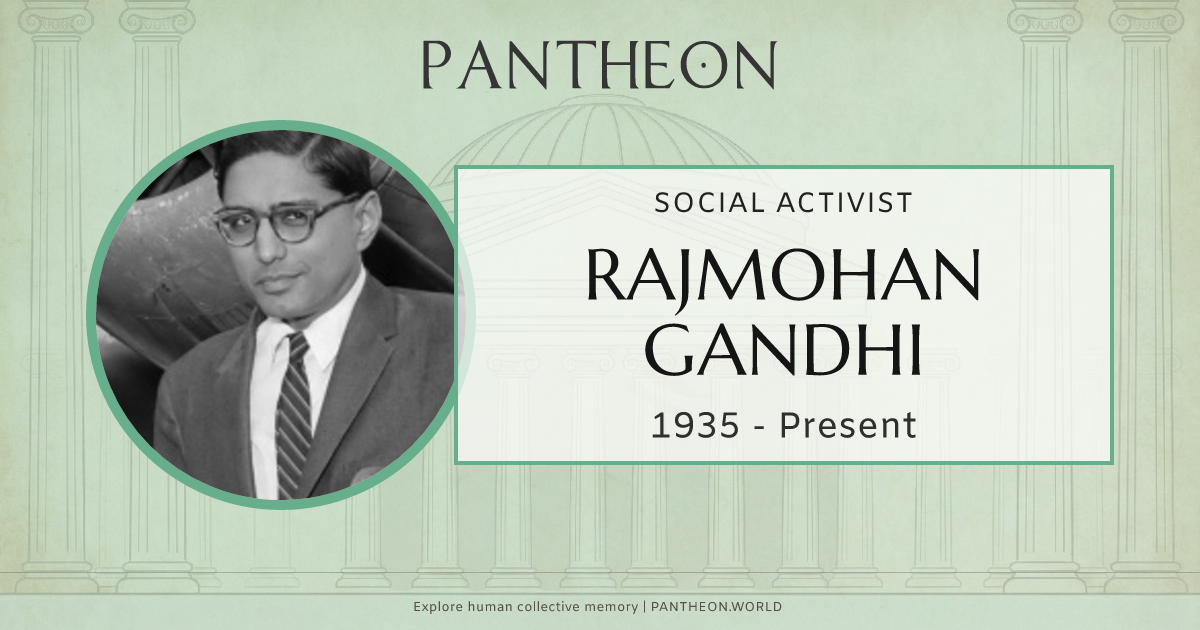 PANTHEON

SOCIAL ACTIVIST

RAJMOHAN GANDHI

1935 - Present

Explore human collective memory | PANTHEON.WORLD